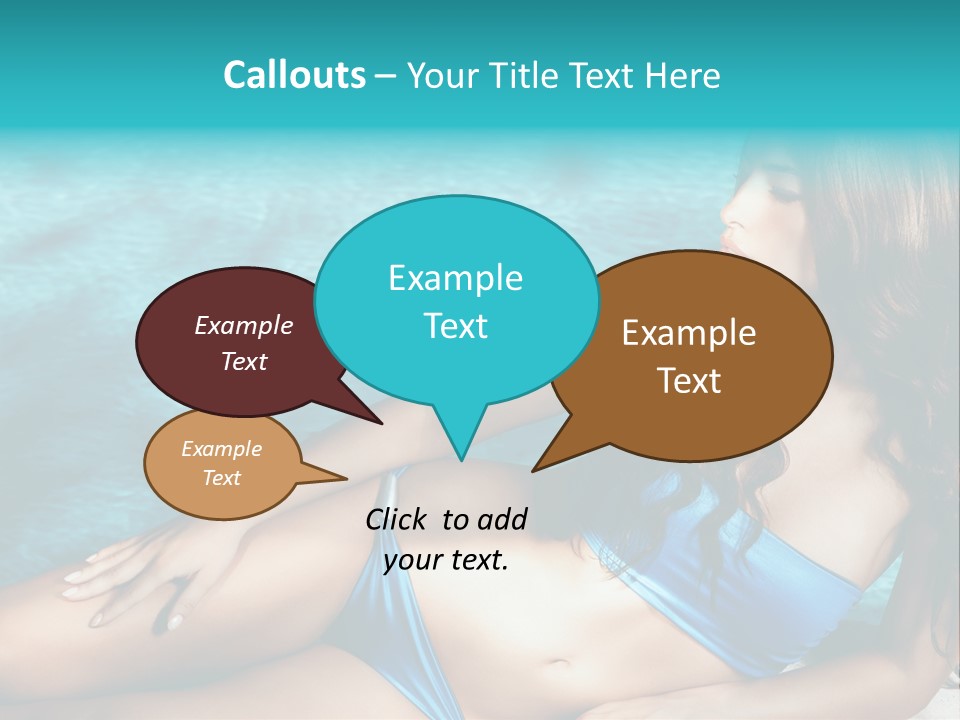 Callouts – Your Title Text Here

Example Text

Example Text

Example Text

Example Text

Click to add your text.